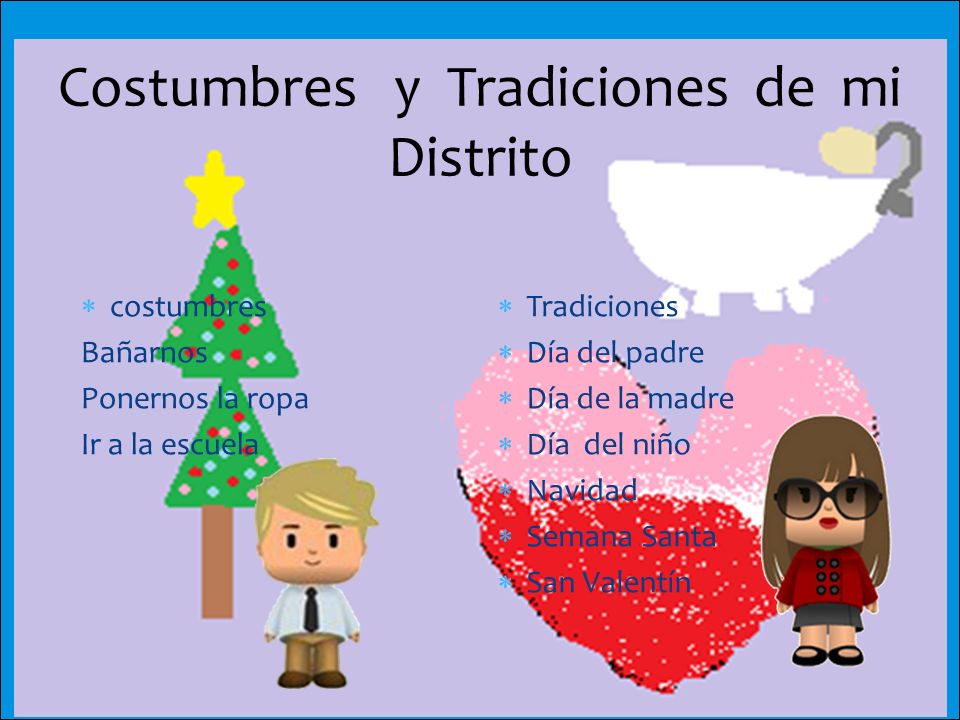 Costumbres y Tradiciones de mi Distrito

* costumbres
Bañarnos
Ponernos la ropa
Ir a la escuela

* Tradiciones
* Día del padre
* Día de la madre
* Día del niño
* Navidad
* Semana Santa
* San Valentín